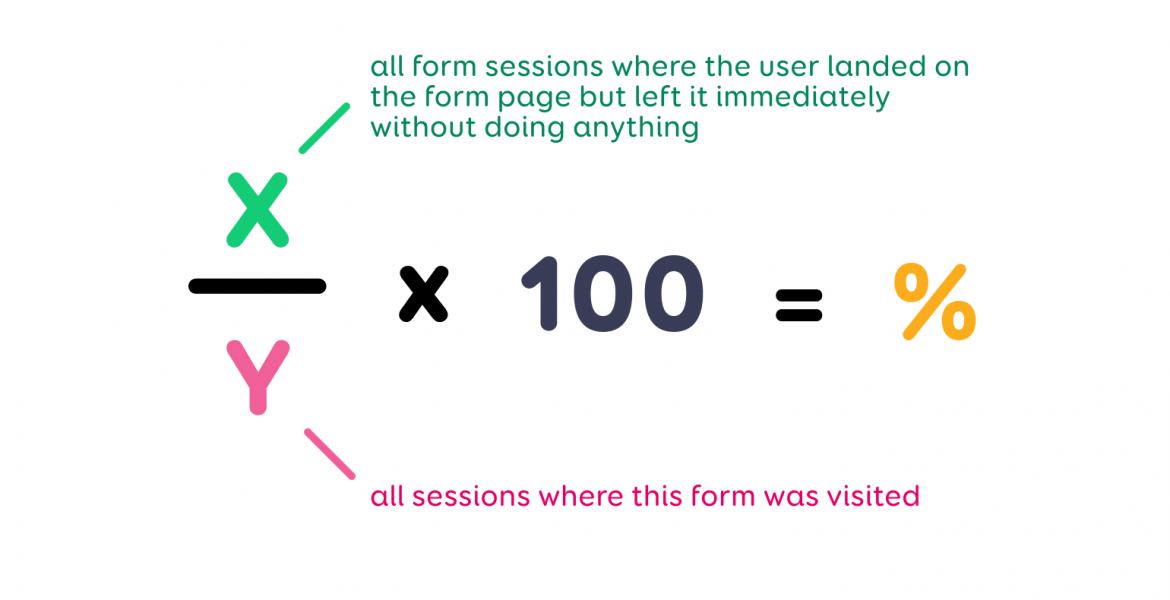 all form sessions where the user landed on the form page but left it immediately without doing anything

$\frac{X}{Y} \times 100 = \%$

all sessions where this form was visited